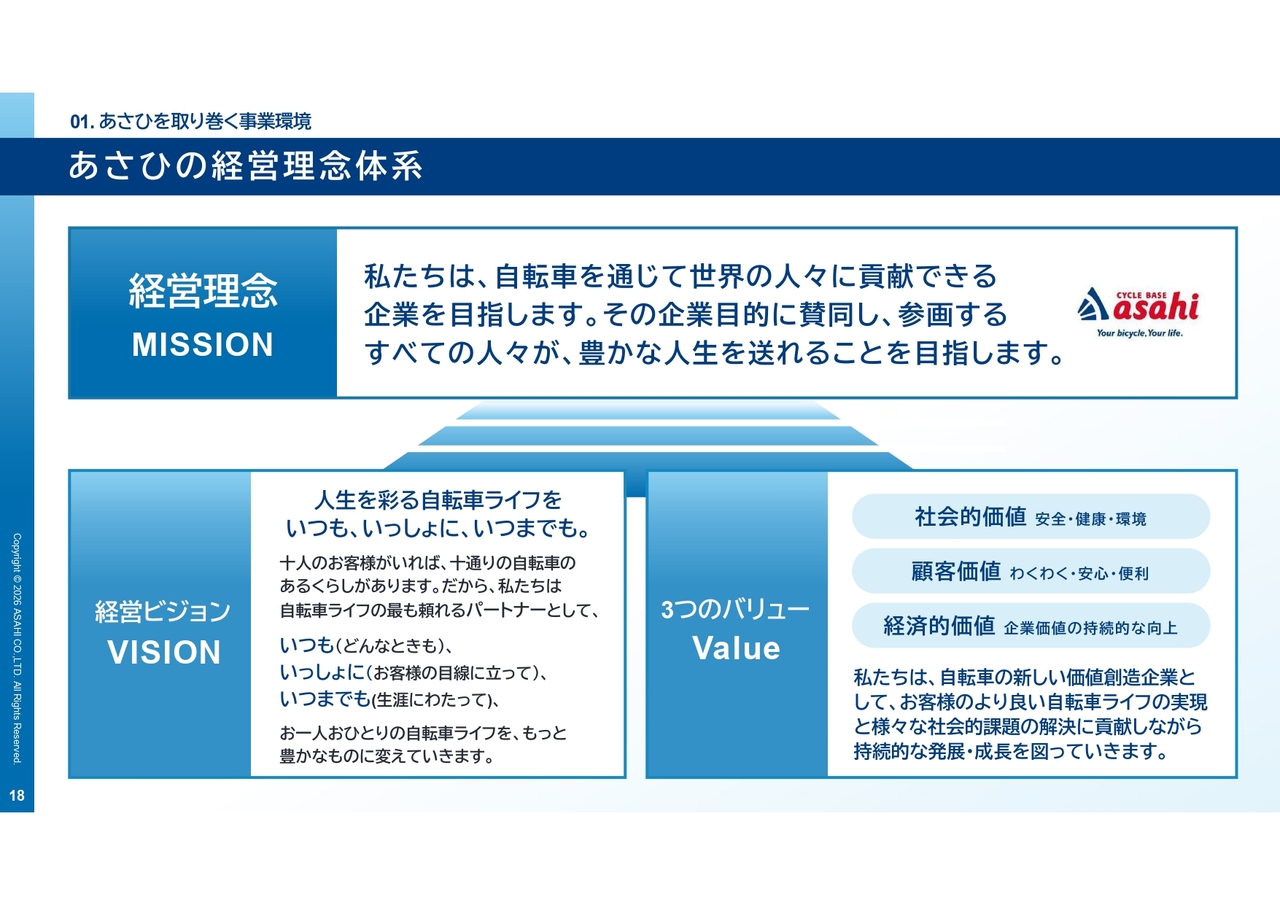 01. あさひを取り巻く事業環境

あさひの経営理念体系

経営理念
MISSION

私たちは、自転車を通じて世界の人々に貢献できる企業を目指します。その企業目的に賛同し、参画するすべての人々が、豊かな人生を送れることを目指します。

CYCLE BASE asahi
Your bicycle. Your life.

経営ビジョン
VISION

人生を彩る自転車ライフを
いつも、いっしょに、いつまでも。

十人のお客様がいれば、十通りの自転車のあるくらしがあります。だから、私たちは自転車ライフの最も頼れるパートナーとして、

いつも(どんなときも)、
いっしょに(お客様の目線に立って)、
いつまでも(生涯にわたって)、

お一人おひとりの自転車ライフを、もっと豊かなものに変えていきます。

3つのバリュー
Value

社会的価値 安全・健康・環境
顧客価値 わくわく・安心・便利
経済的価値 企業価値の持続的な向上

私たちは、自転車の新しい価値創造企業として、お客様のより良い自転車ライフの実現と様々な社会的課題の解決に貢献しながら持続的な発展・成長を図っていきます。

Copyright © 2026 ASAHI CO.,LTD. All Rights Reserved.

18